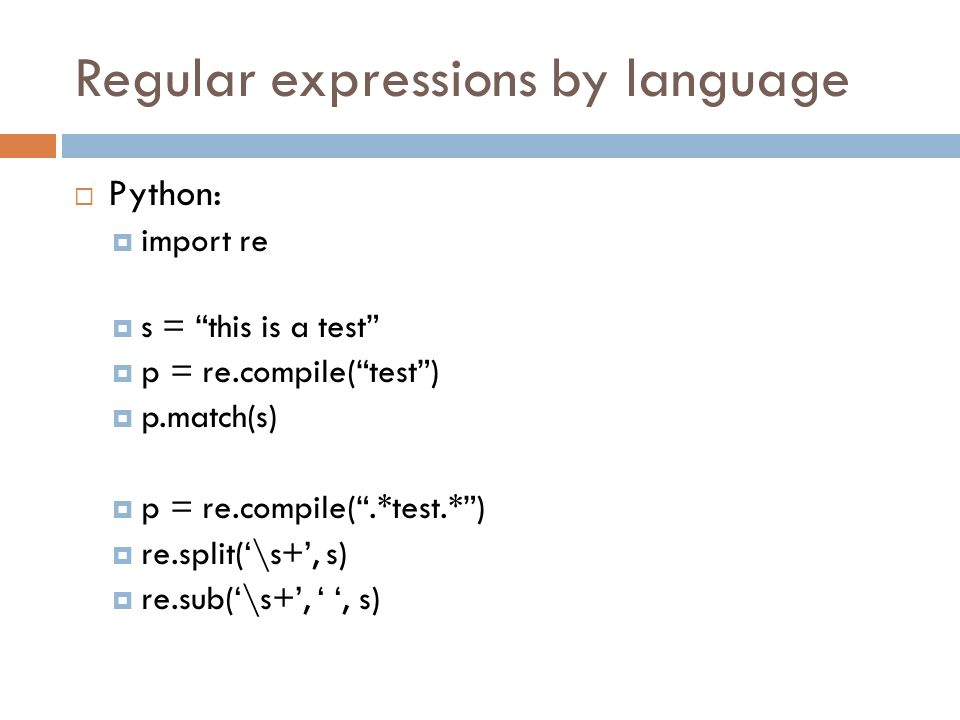 Regular expressions by language

Python:

import re

s = “this is a test”

p = re.compile(“test”)

p.match(s)

p = re.compile(“.*test.*”)

re.split(‘\s+’, s)

re.sub(‘\s+’, ‘ ‘, s)